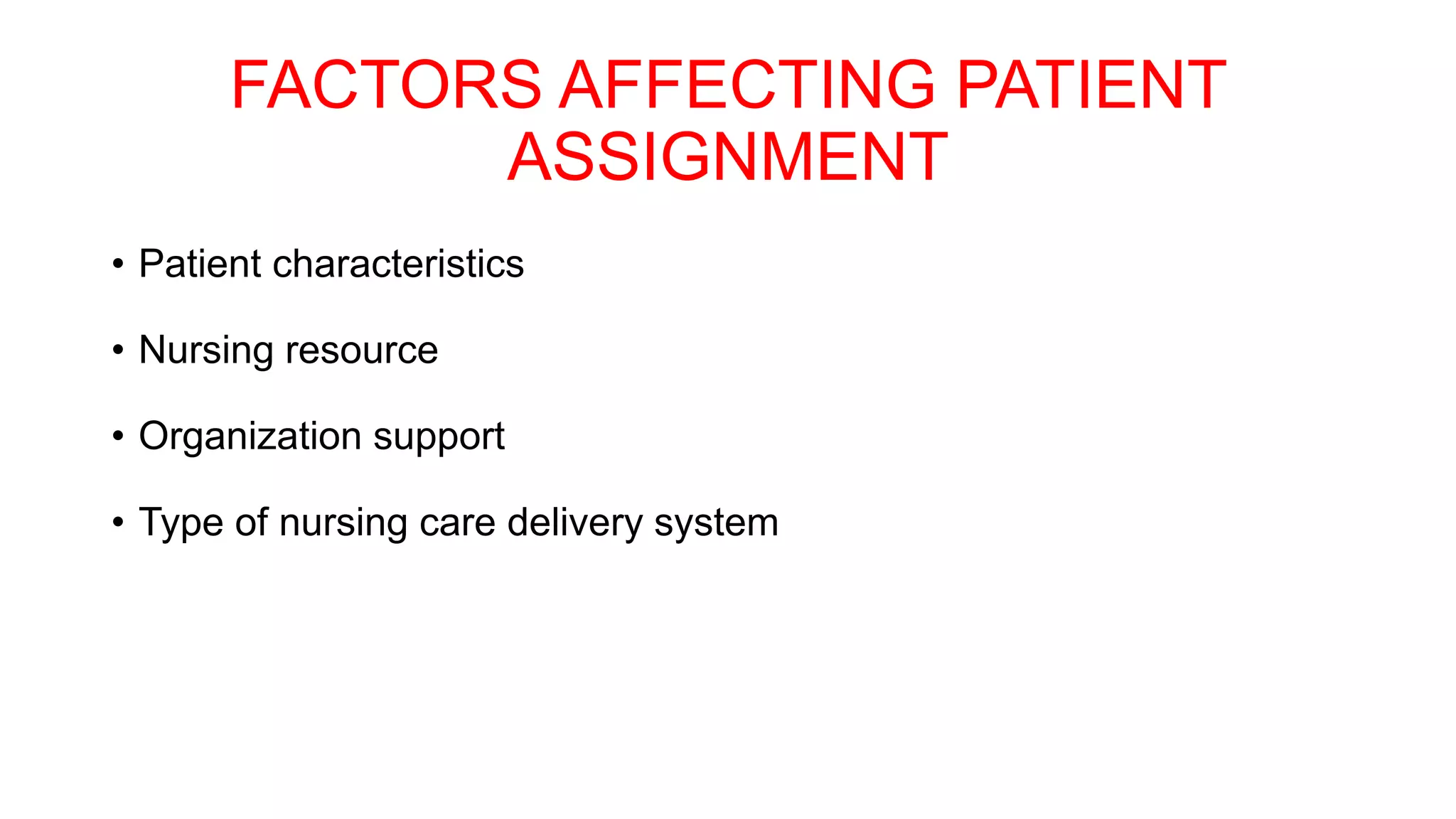 FACTORS AFFECTING PATIENT ASSIGNMENT

• Patient characteristics

• Nursing resource

• Organization support

• Type of nursing care delivery system